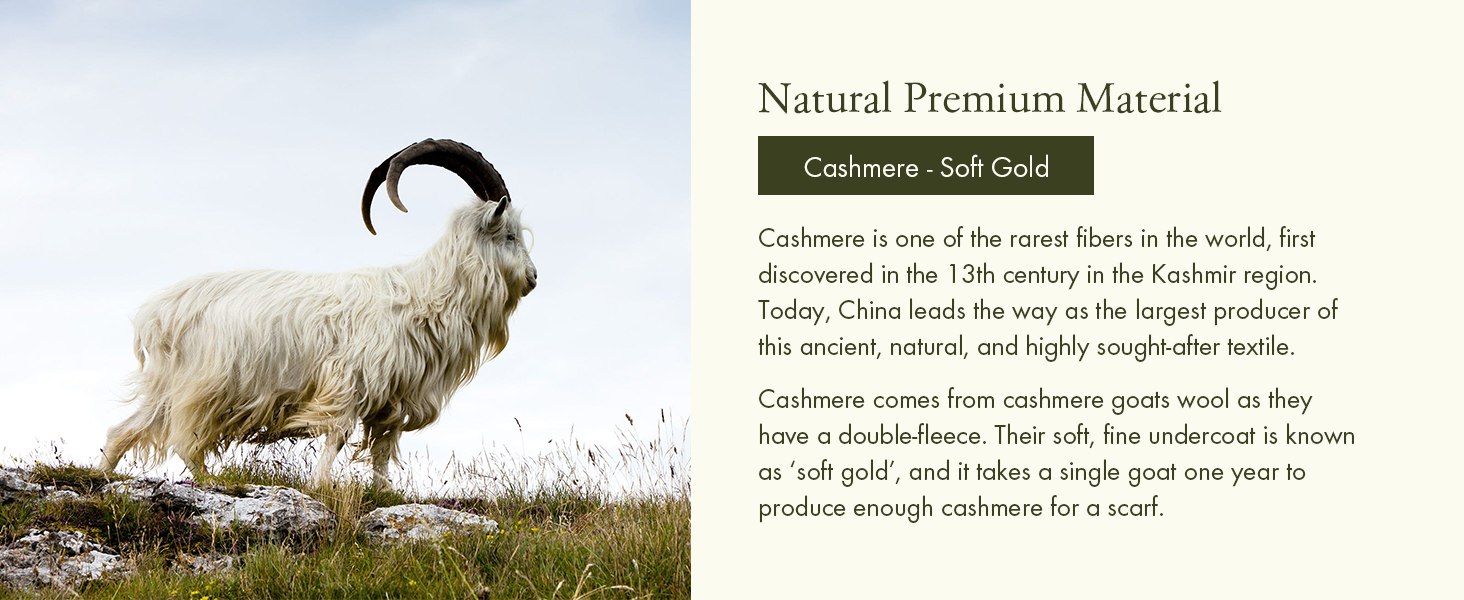 Natural Premium Material

Cashmere - Soft Gold

Cashmere is one of the rarest fibers in the world, first discovered in the 13th century in the Kashmir region. Today, China leads the way as the largest producer of this ancient, natural, and highly sought-after textile.

Cashmere comes from cashmere goats wool as they have a double-fleece. Their soft, fine undercoat is known as ‘soft gold’, and it takes a single goat one year to produce enough cashmere for a scarf.